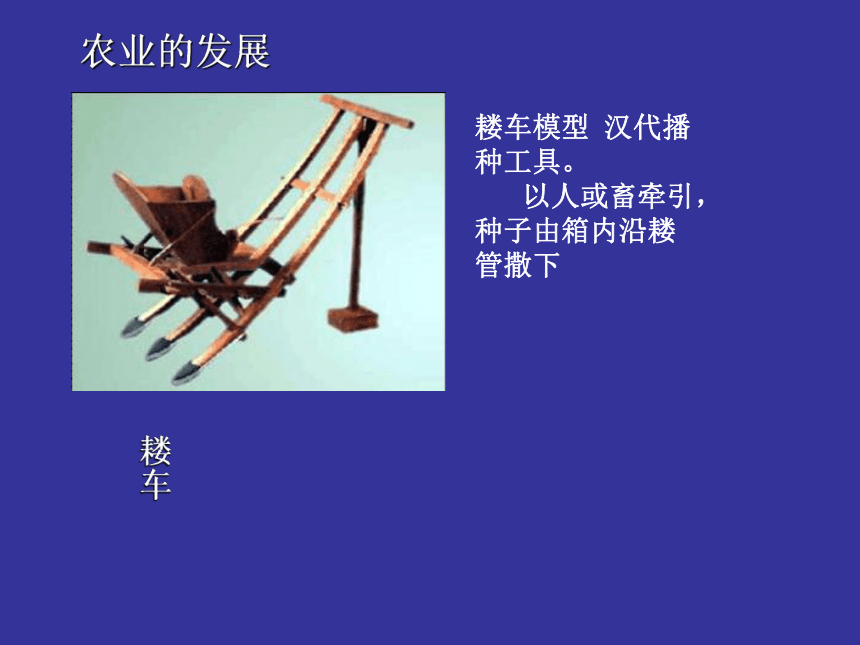 农业的发展

耧车模型 汉代播种工具。

以人或畜牵引，种子由箱内沿耧管撒下

耧车